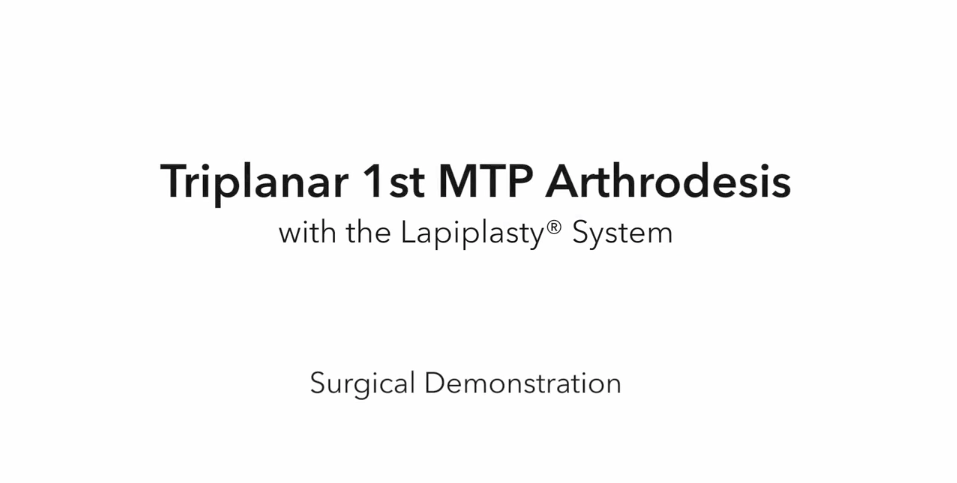 Triplanar 1st MTP Arthrodesis

with the Lapiplasty® System

Surgical Demonstration